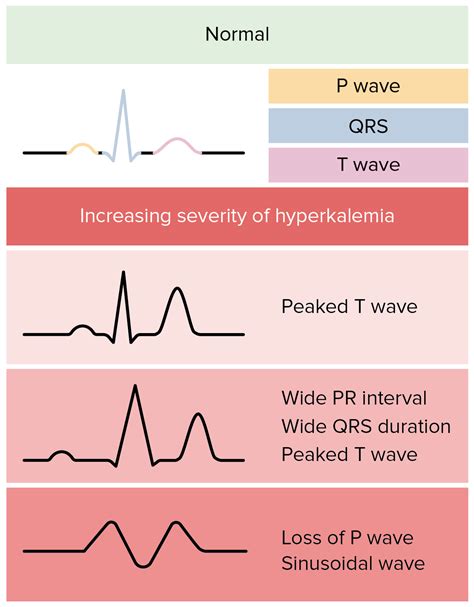 Normal

P wave

QRS

T wave

Increasing severity of hyperkalemia

Peaked T wave

Wide PR interval
Wide QRS duration
Peaked T wave

Loss of P wave
Sinusoidal wave